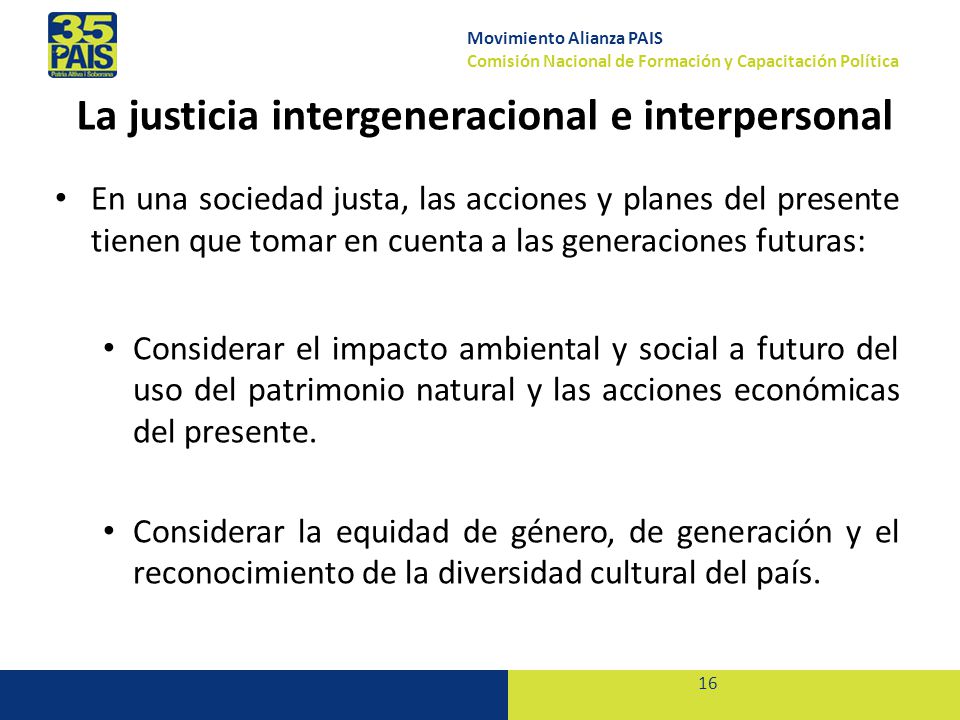 35
PAIS
Patria Altiva i Soberana

Movimiento Alianza PAIS
Comisión Nacional de Formación y Capacitación Política

La justicia intergeneracional e interpersonal

• En una sociedad justa, las acciones y planes del presente tienen que tomar en cuenta a las generaciones futuras:

• Considerar el impacto ambiental y social a futuro del uso del patrimonio natural y las acciones económicas del presente.

• Considerar la equidad de género, de generación y el reconocimiento de la diversidad cultural del país.

16